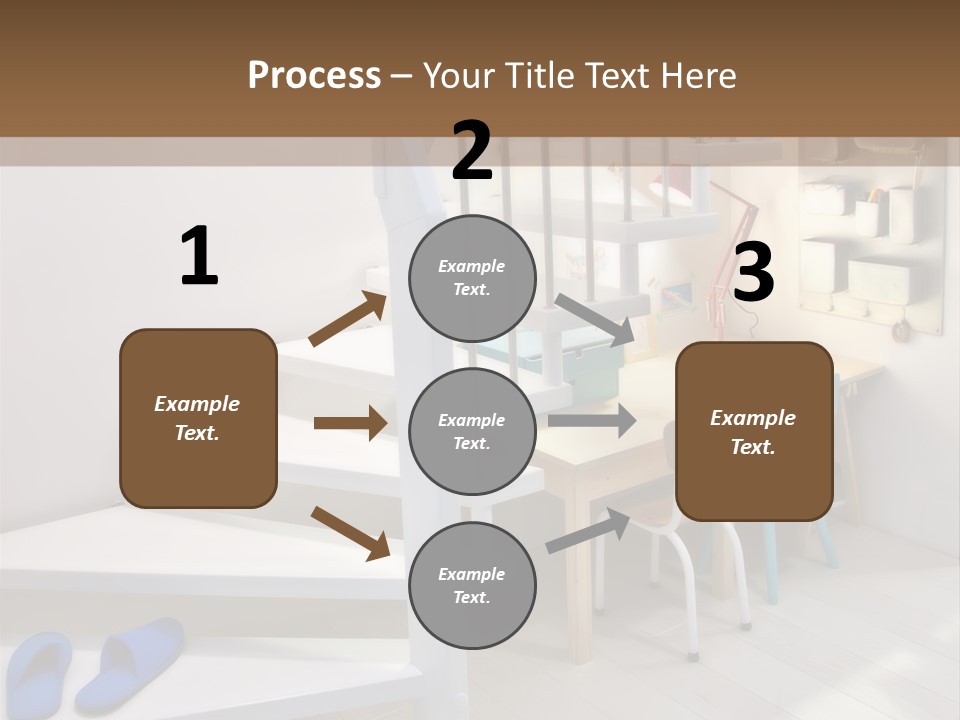 Process – Your Title Text Here

1

Example Text.

2

Example Text.

Example Text.

Example Text.

3

Example Text.